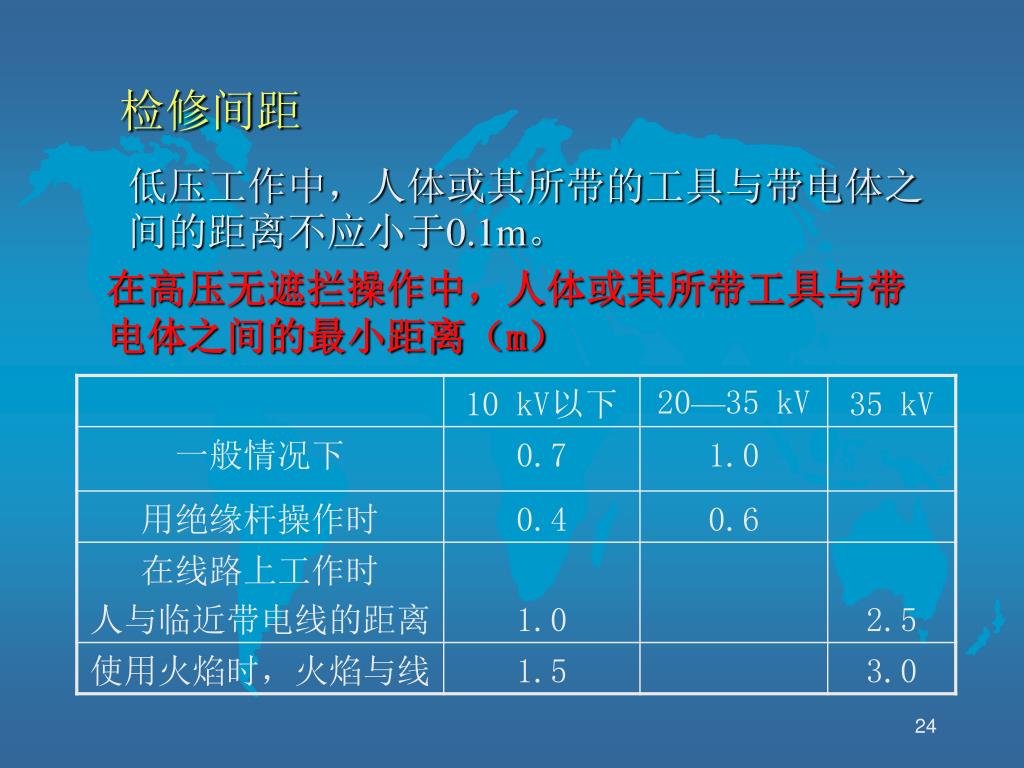 检修间距

低压工作中，人体或其所带的工具与带电体之间的距离不应小于0.1m。

在高压无遮拦操作中，人体或其所带工具与带电体之间的最小距离（m）

| | 10 kV以下 | 20—35 kV | 35 kV |
|---|---|---|---|
| 一般情况下 | 0.7 | 1.0 | |
| 用绝缘杆操作时 | 0.4 | 0.6 | |
| 在线路上工作时 人与临近带电线的距离 | 1.0 | | 2.5 |
| 使用火焰时，火焰与线 | 1.5 | | 3.0 |

24